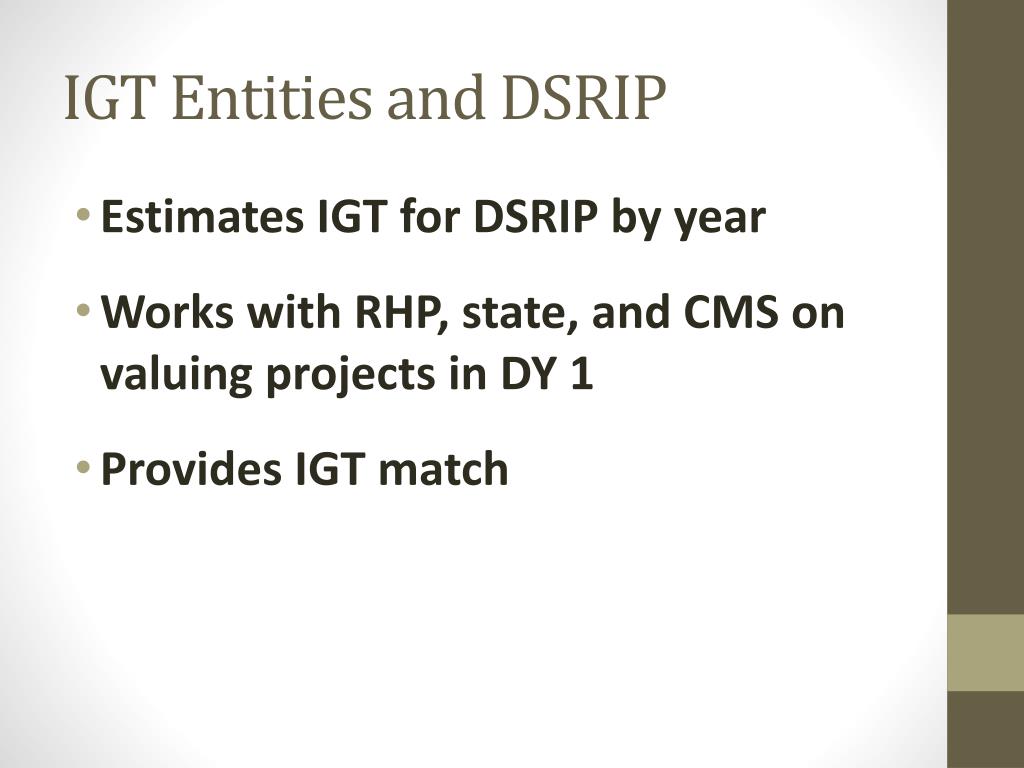 IGT Entities and DSRIP

• Estimates IGT for DSRIP by year

• Works with RHP, state, and CMS on valuing projects in DY 1

• Provides IGT match